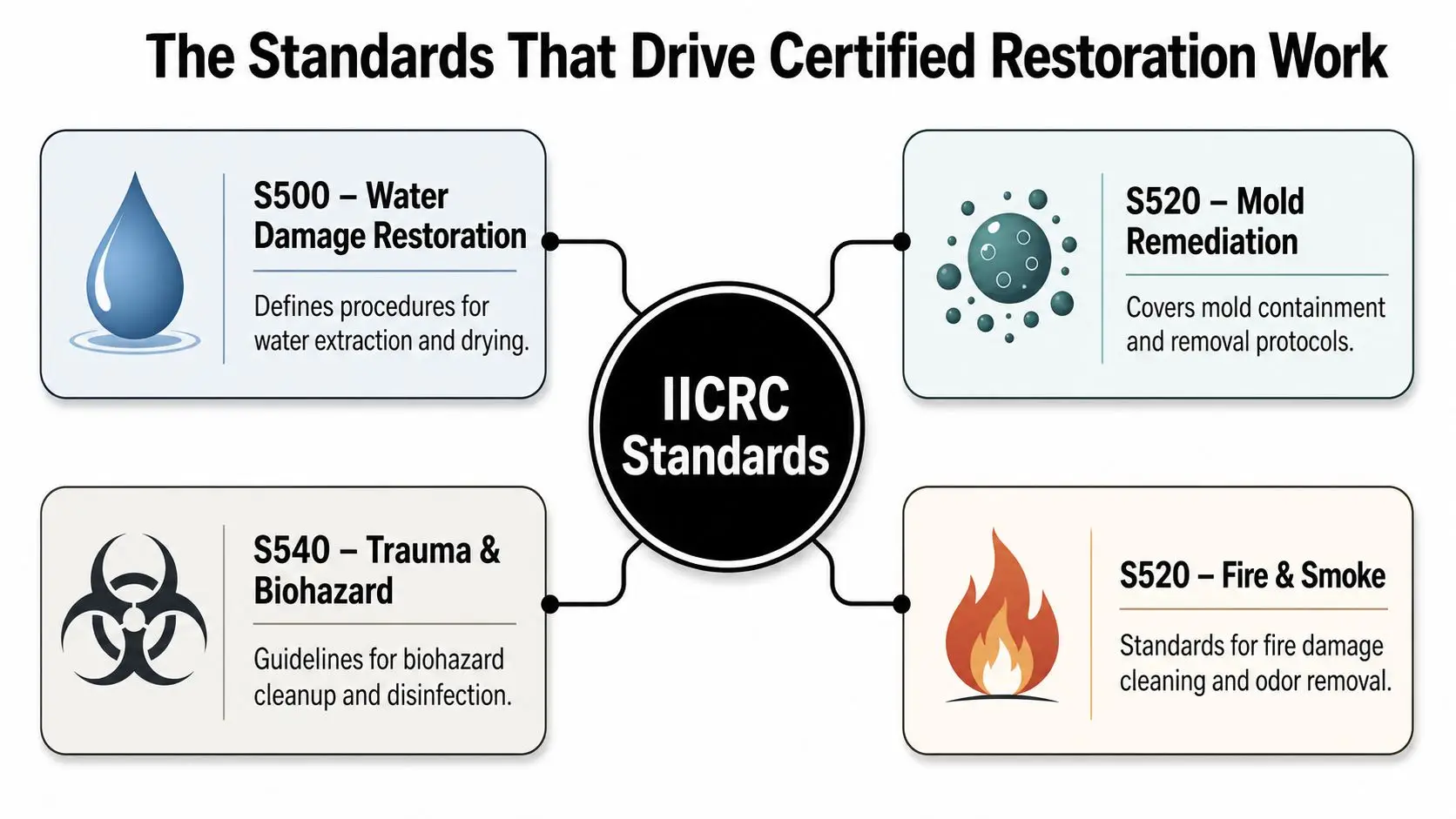 The Standards That Drive Certified Restoration Work

S500 – Water Damage Restoration

Defines procedures for water extraction and drying.

S520 – Mold Remediation

Covers mold containment and removal protocols.

IICRC Standards

S540 – Trauma & Biohazard

Guidelines for biohazard cleanup and disinfection.

S520 – Fire & Smoke

Standards for fire damage cleaning and odor removal.